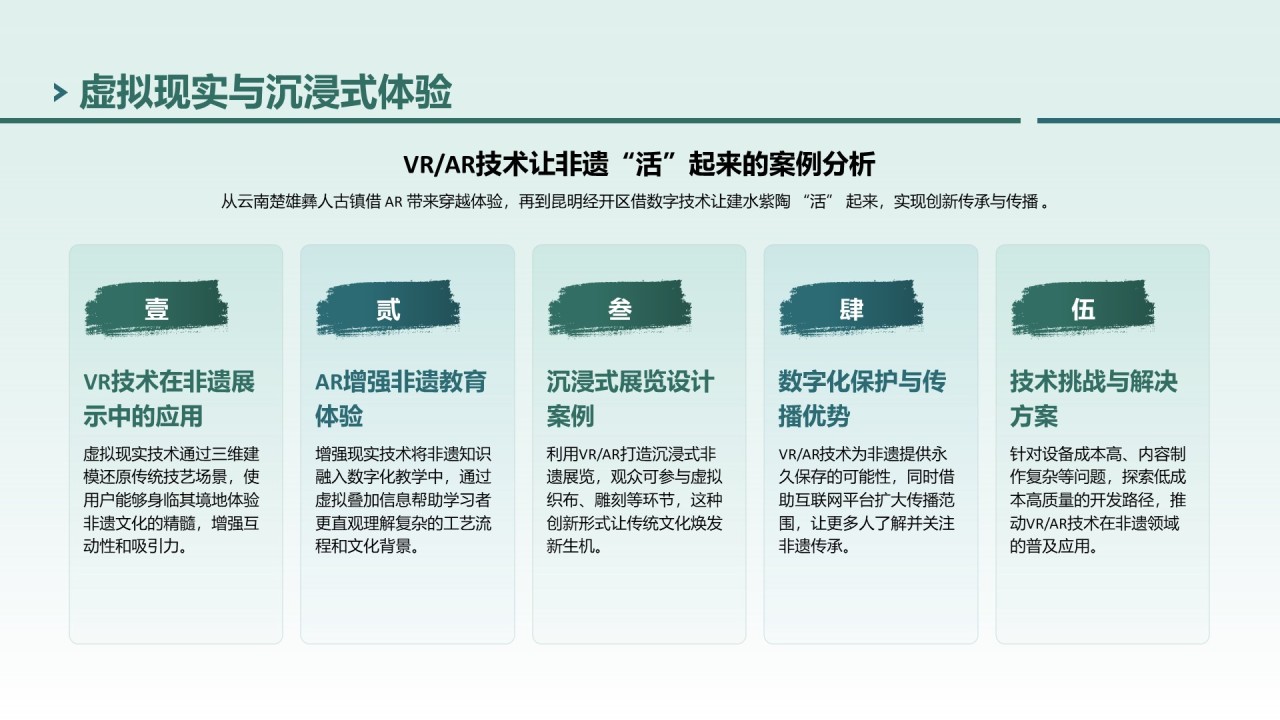 虚拟现实与沉浸式体验

VR/AR技术让非遗“活”起来的案例分析

从云南楚雄彝人古镇借 AR 带来穿越体验，再到昆明经开区借数字技术让建水紫陶 “活” 起来，实现创新传承与传播 。

壹

VR技术在非遗展示中的应用

虚拟现实技术通过三维建模还原传统技艺场景，使用户能够身临其境地体验非遗文化的精髓，增强互动性和吸引力。

贰

AR增强非遗教育体验

增强现实技术将非遗知识融入数字化教学中，通过虚拟叠加信息帮助学习者更直观理解复杂的工艺流程和文化背景。

叁

沉浸式展览设计案例

利用VR/AR打造沉浸式非遗展览，观众可参与虚拟织布、雕刻等环节，这种创新形式让传统文化焕发新生机。

肆

数字化保护与传播优势

VR/AR技术为非遗提供永久保存的可能性，同时借助互联网平台扩大传播范围，让更多人了解并关注非遗传承。

伍

技术挑战与解决方案

针对设备成本高、内容制作复杂等问题，探索低成本高质量的开发路径，推动VR/AR技术在非遗领域的普及应用。